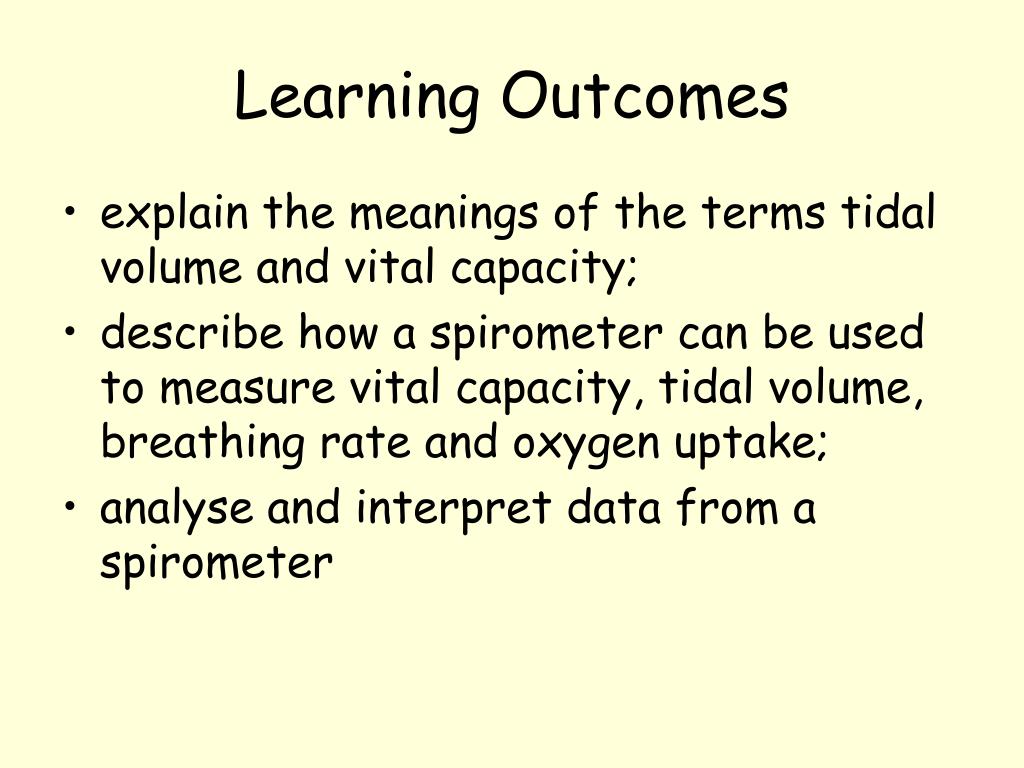 Learning Outcomes

• explain the meanings of the terms tidal volume and vital capacity;
• describe how a spirometer can be used to measure vital capacity, tidal volume, breathing rate and oxygen uptake;
• analyse and interpret data from a spirometer